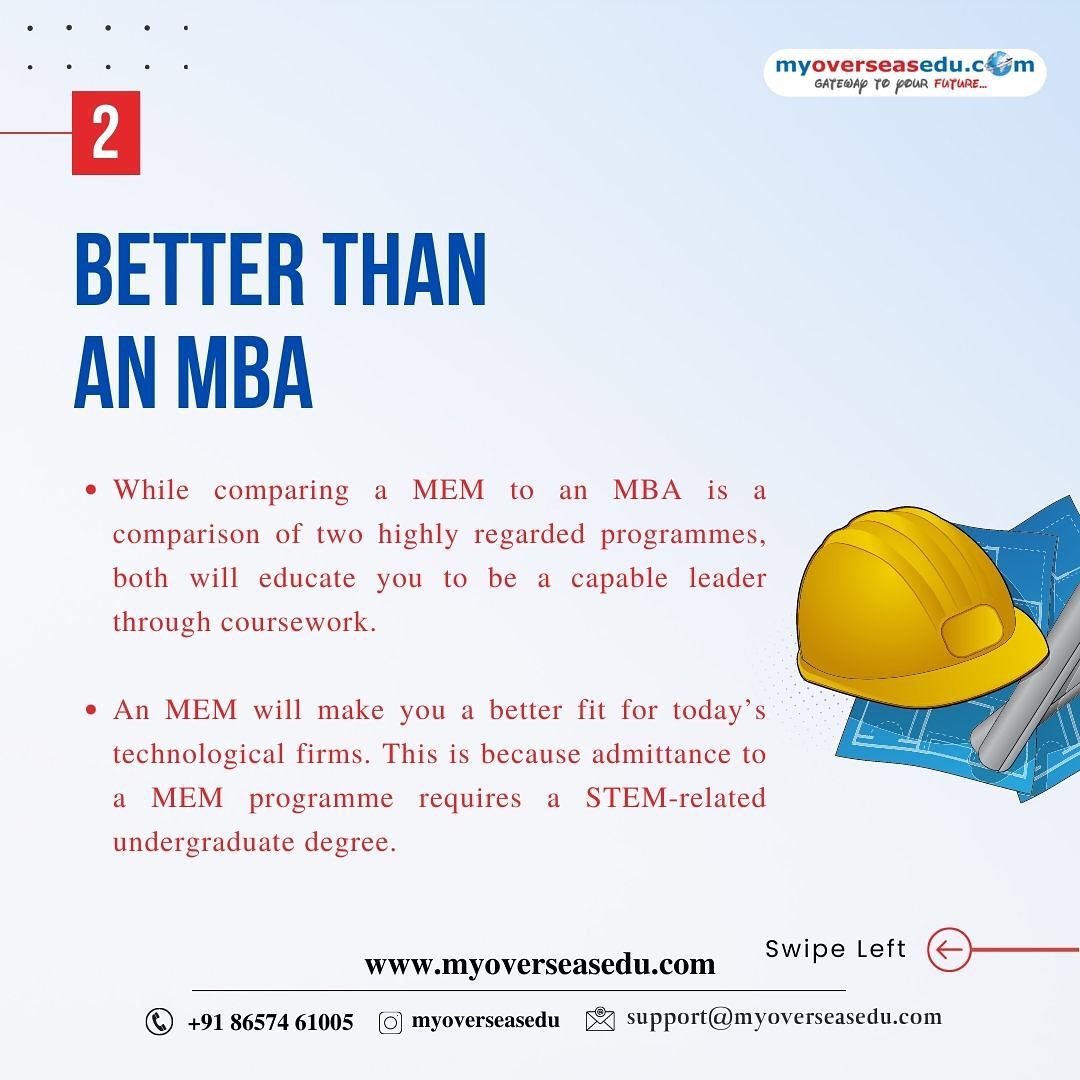 myoverseasedu.com
GATEWAY TO YOUR FUTURE...

2

BETTER THAN AN MBA

• While comparing a MEM to an MBA is a comparison of two highly regarded programmes, both will educate you to be a capable leader through coursework.

• An MEM will make you a better fit for today's technological firms. This is because admittance to a MEM programme requires a STEM-related undergraduate degree.

Swipe Left

www.myoverseasedu.com

+91 86574 61005 myoverseasedu support@myoverseasedu.com